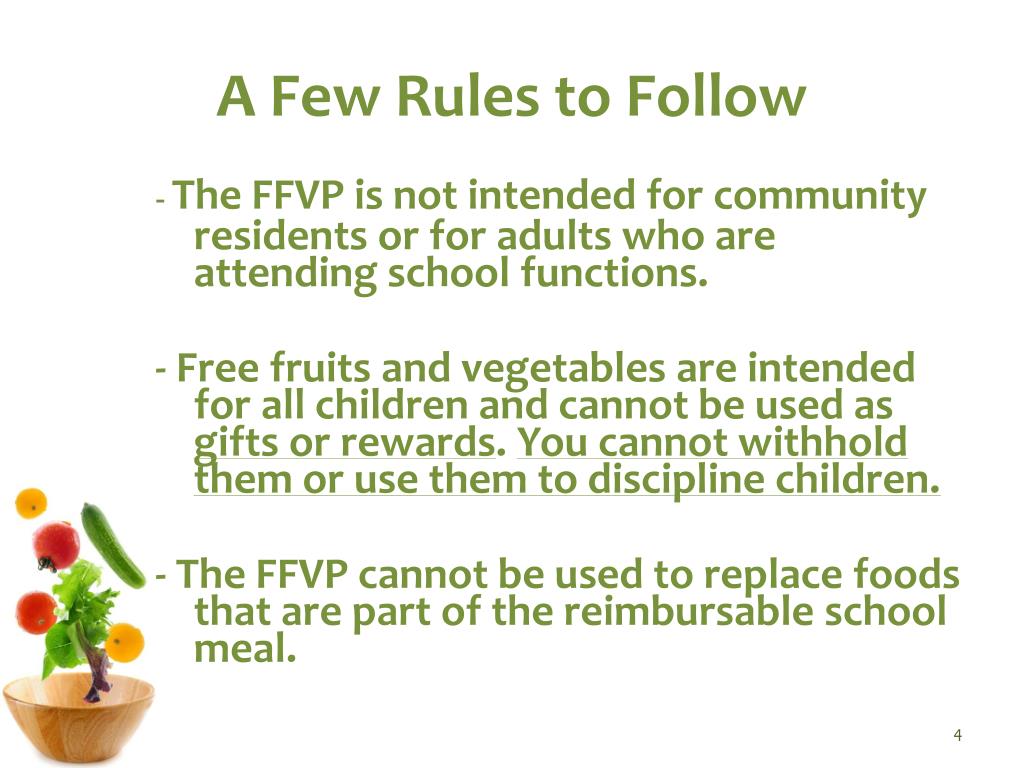 A Few Rules to Follow

- The FFVP is not intended for community residents or for adults who are attending school functions.

- Free fruits and vegetables are intended for all children and cannot be used as gifts or rewards. You cannot withhold them or use them to discipline children.

- The FFVP cannot be used to replace foods that are part of the reimbursable school meal.

4